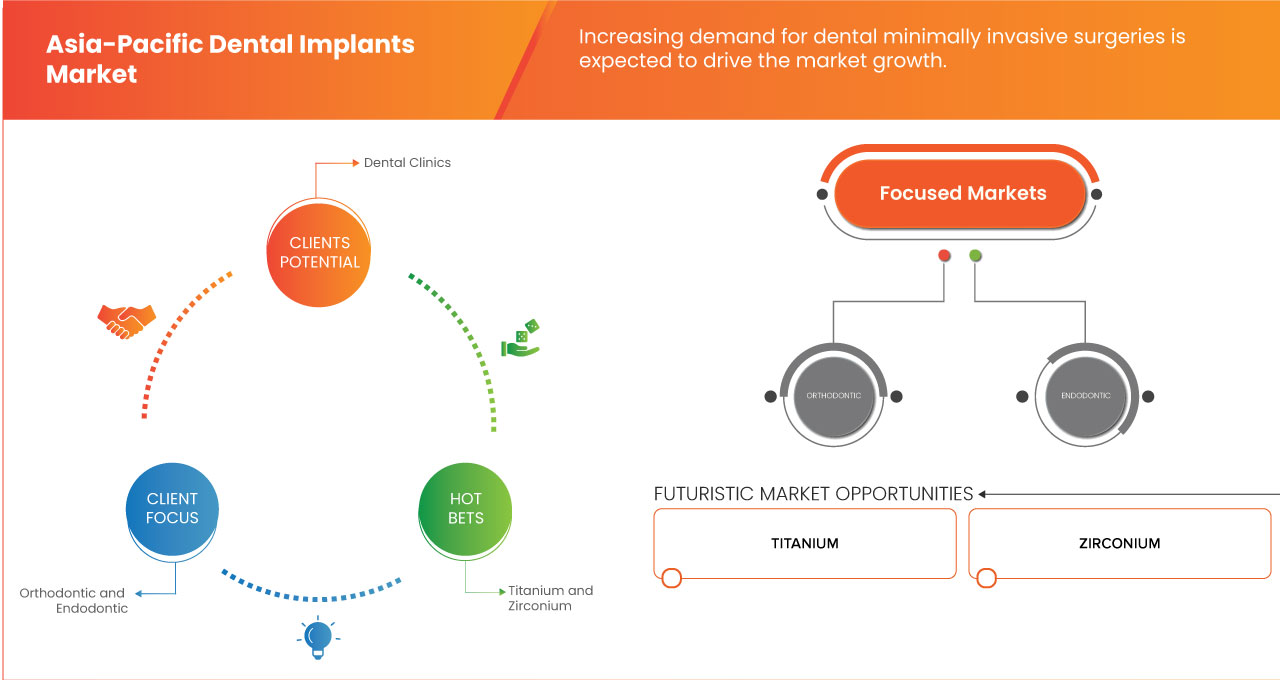 Asia-Pacific Dental Implants Market

Increasing demand for dental minimally invasive surgeries is expected to drive the market growth.

Dental Clinics

CLIENTS POTENTIAL

CLIENT FOCUS

HOT BETS

Orthodontic and Endodontic

Titanium and Zirconium

Focused Markets

ORTHODONTIC

ENDODONTIC

FUTURISTIC MARKET OPPORTUNITIES

TITANIUM

ZIRCONIUM